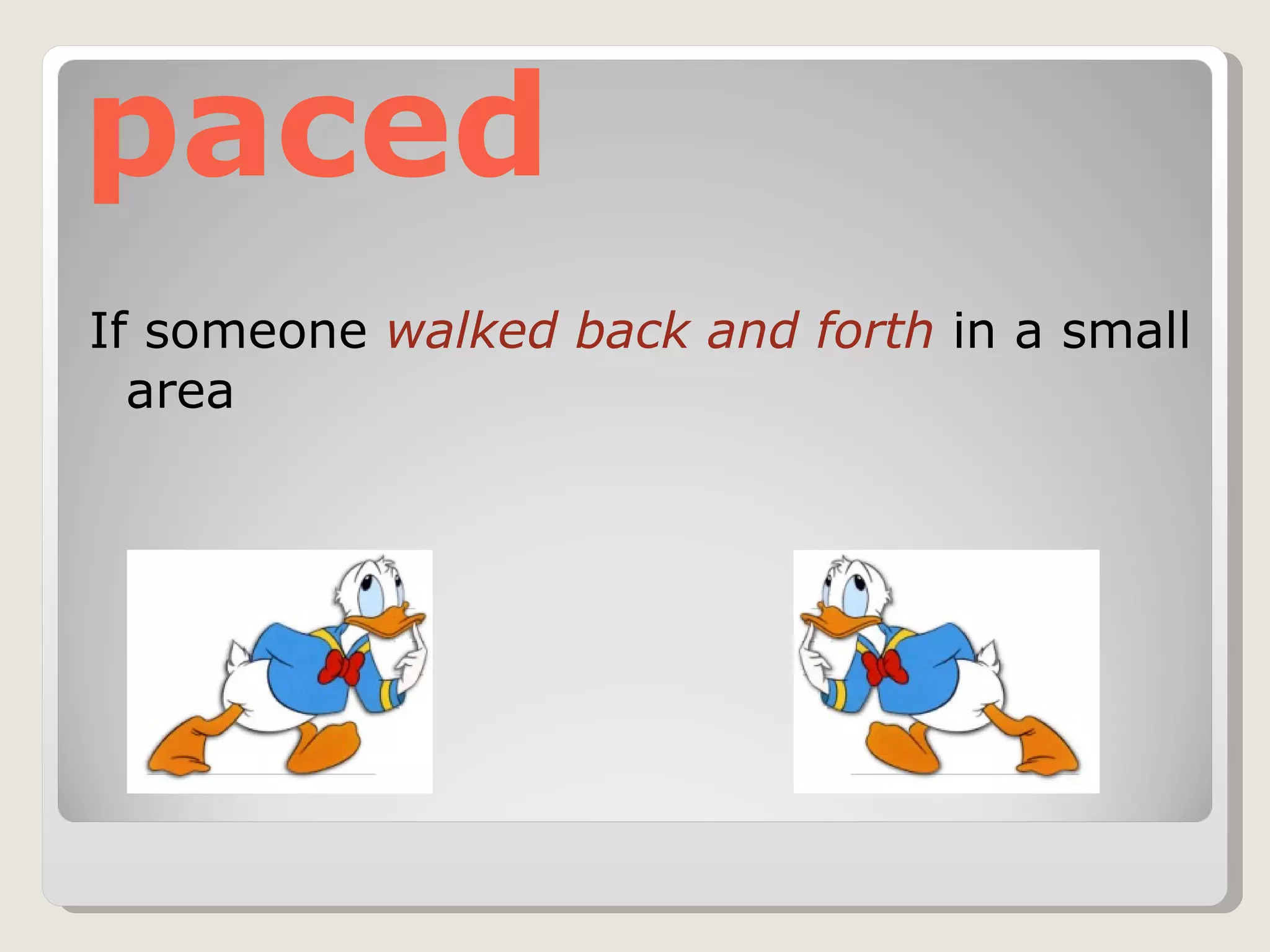 paced

If someone walked back and forth in a small area